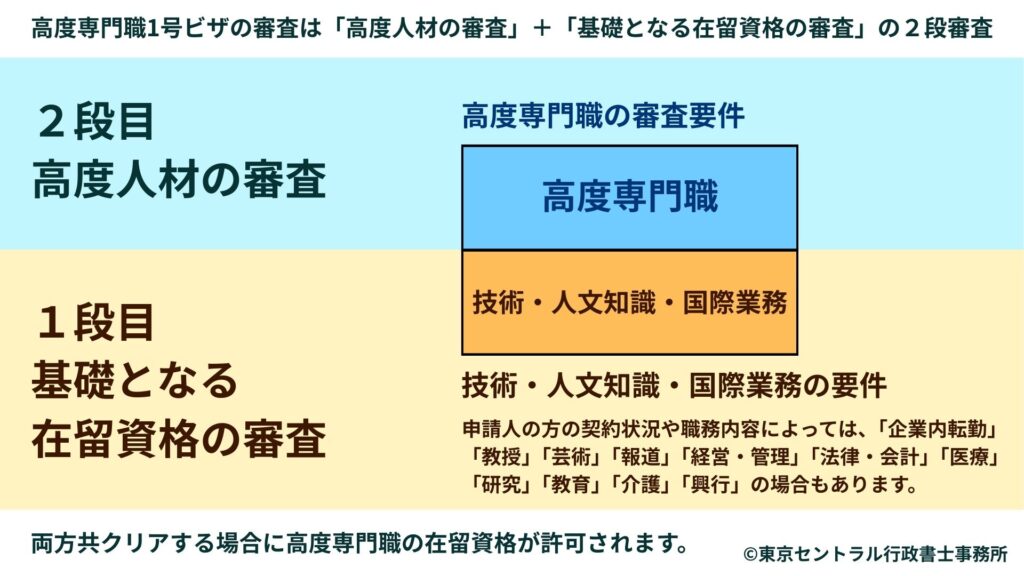 高度専門職1号ビザの審査は「高度人材の審査」＋「基礎となる在留資格の審査」の２段審査

２段目
高度人材の審査

高度専門職の審査要件

高度専門職

技術・人文知識・国際業務

１段目
基礎となる
在留資格の審査

技術・人文知識・国際業務の要件

申請人の方の契約状況や職務内容によっては、「企業内転勤」「教授」「芸術」「報道」「経営・管理」「法律・会計」「医療」「研究」「教育」「介護」「興行」の場合もあります。

両方共クリアする場合に高度専門職の在留資格が許可されます。

©東京セントラル行政書士事務所